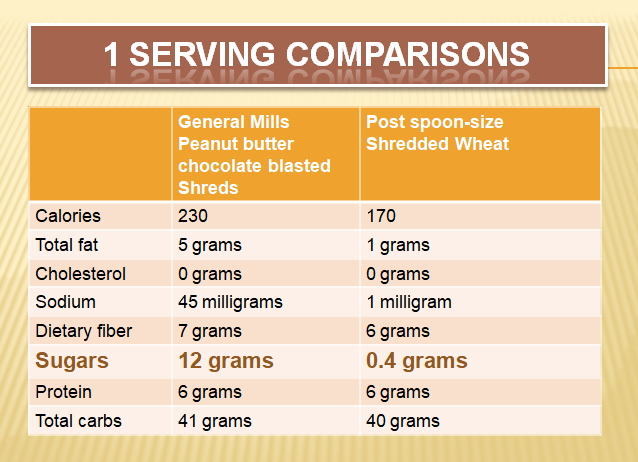 1 SERVING COMPARISONS

| | General Mills Peanut butter chocolate blasted Shreds | Post spoon-size Shredded Wheat |
|---|---|---|
| Calories | 230 | 170 |
| Total fat | 5 grams | 1 grams |
| Cholesterol | 0 grams | 0 grams |
| Sodium | 45 milligrams | 1 milligram |
| Dietary fiber | 7 grams | 6 grams |
| Sugars | 12 grams | 0.4 grams |
| Protein | 6 grams | 6 grams |
| Total carbs | 41 grams | 40 grams |